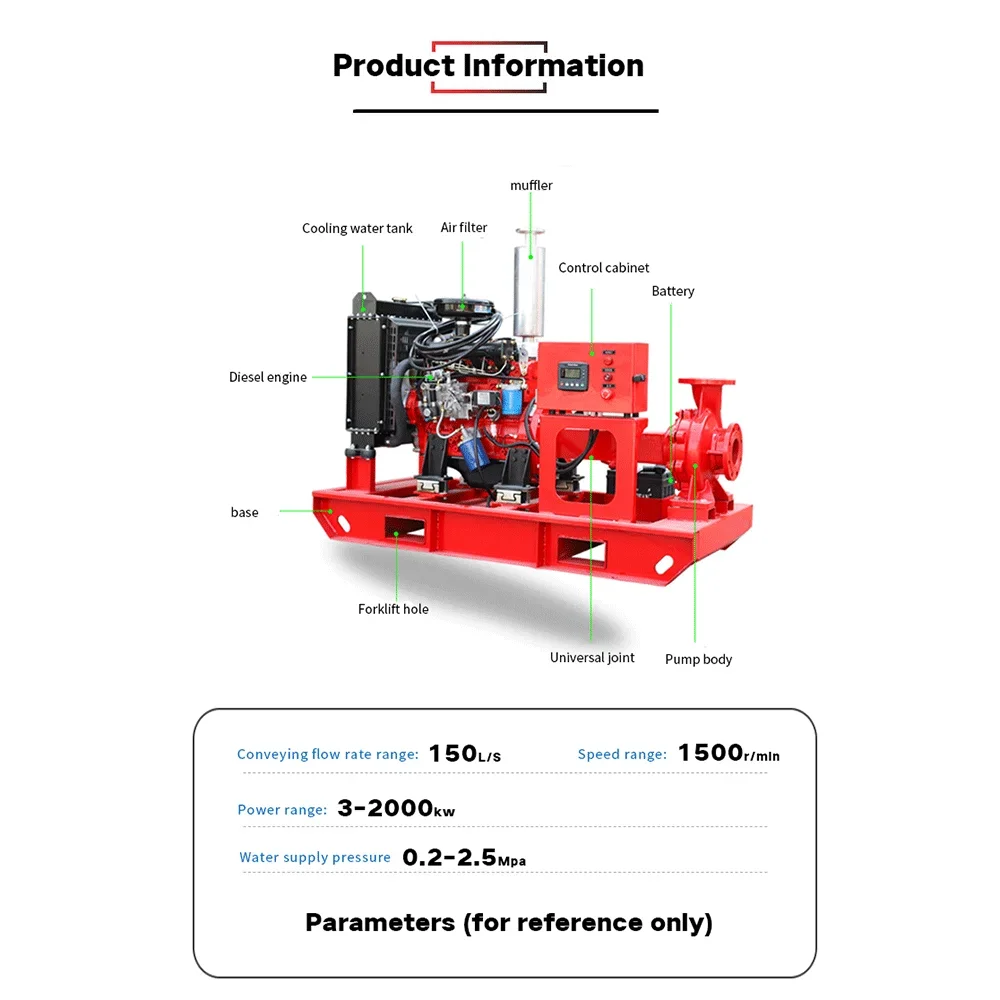 Product Information

muffler

Cooling water tank

Air filter

Control cabinet

Battery

Diesel engine

base

Forklift hole

Universal joint

Pump body

Conveying flow rate range: 150L/S

Speed range: 1500r/min

Power range: 3-2000kw

Water supply pressure 0.2-2.5Mpa

Parameters (for reference only)